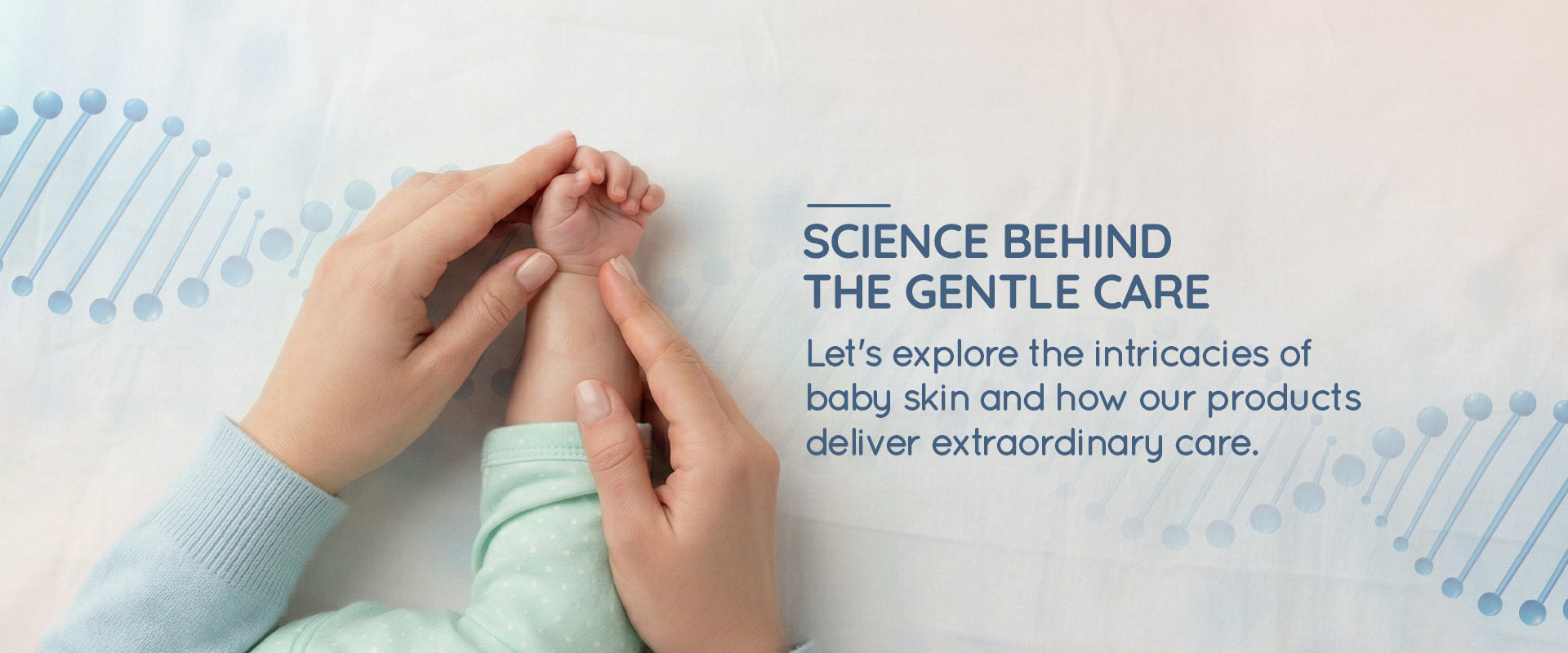 SCIENCE BEHIND THE GENTLE CARE

Let's explore the intricacies of baby skin and how our products deliver extraordinary care.